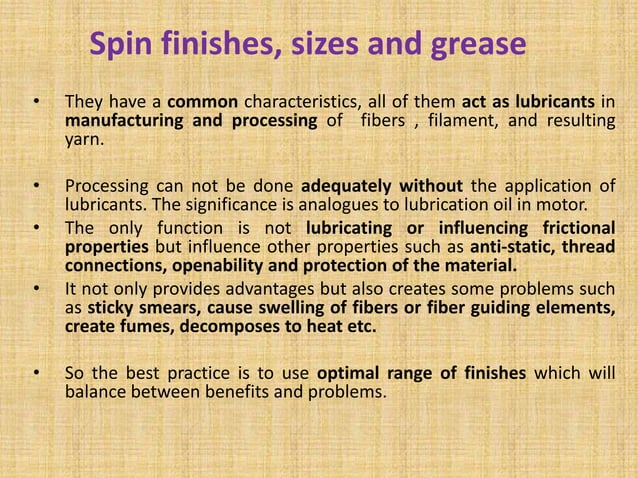 Spin finishes, sizes and grease

• They have a common characteristics, all of them act as lubricants in manufacturing and processing of fibers , filament, and resulting yarn.

• Processing can not be done adequately without the application of lubricants. The significance is analogues to lubrication oil in motor.

• The only function is not lubricating or influencing frictional properties but influence other properties such as anti-static, thread connections, openability and protection of the material.

• It not only provides advantages but also creates some problems such as sticky smears, cause swelling of fibers or fiber guiding elements, create fumes, decomposes to heat etc.

• So the best practice is to use optimal range of finishes which will balance between benefits and problems.